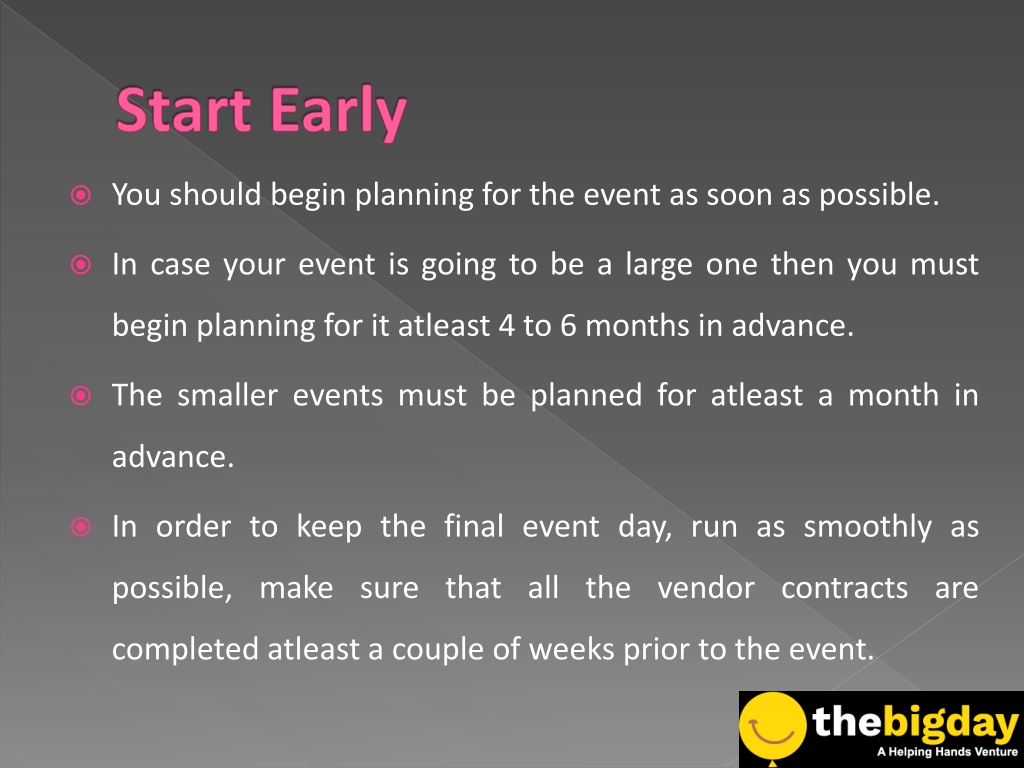 Start Early

You should begin planning for the event as soon as possible.

In case your event is going to be a large one then you must begin planning for it atleast 4 to 6 months in advance.

The smaller events must be planned for atleast a month in advance.

In order to keep the final event day, run as smoothly as possible, make sure that all the vendor contracts are completed atleast a couple of weeks prior to the event.

thebigday
A Helping Hands Venture